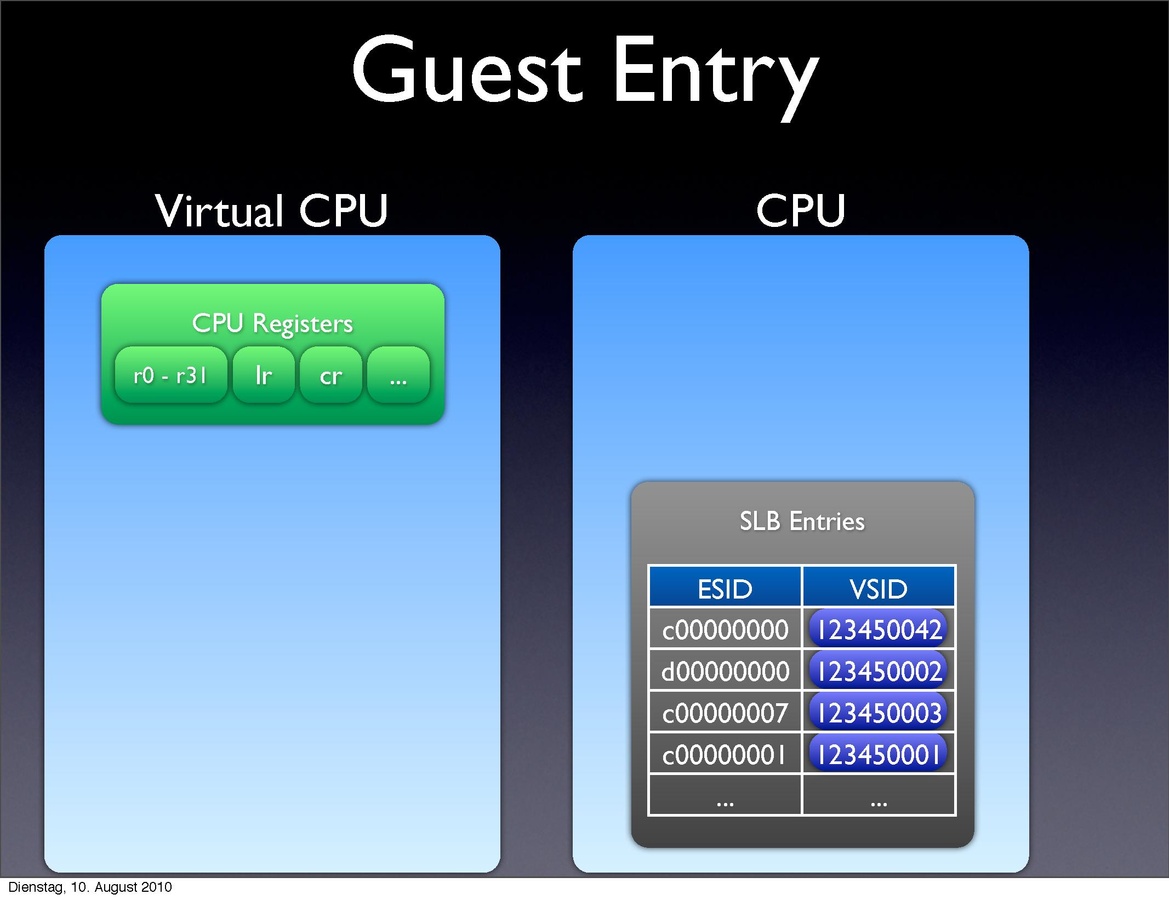 Guest Entry

Virtual CPU

CPU Registers

r0 - r31

lr

cr

...

CPU

SLB Entries

| ESID | VSID |
|---|---|
| c00000000 | 123450042 |
| d00000000 | 123450002 |
| c00000007 | 123450003 |
| c00000001 | 123450001 |
| ... | ... |

Dienstag, 10. August 2010